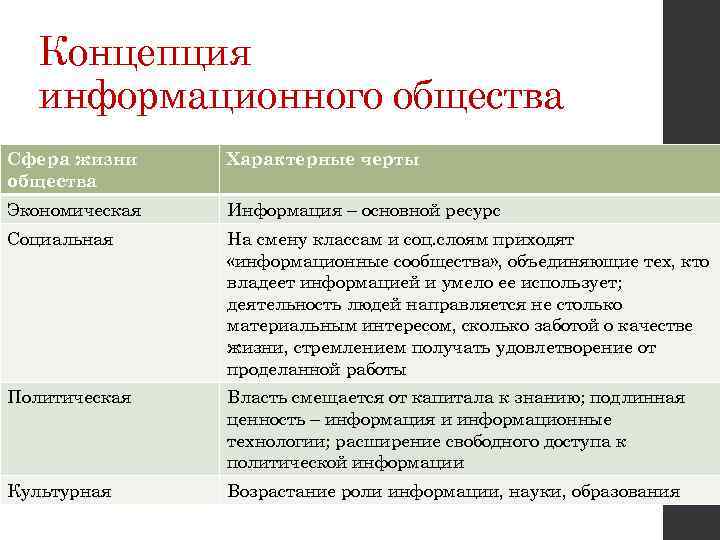 Концепция информационного общества

| Сфера жизни общества | Характерные черты |
|---|---|
| Экономическая | Информация – основной ресурс |
| Социальная | На смену классам и соц.слоям приходят «информационные сообщества», объединяющие тех, кто владеет информацией и умело ее использует; деятельность людей направляется не столько материальным интересом, сколько заботой о качестве жизни, стремлением получать удовлетворение от проделанной работы |
| Политическая | Власть смещается от капитала к знанию; подлинная ценность – информация и информационные технологии; расширение свободного доступа к политической информации |
| Культурная | Возрастание роли информации, науки, образования |